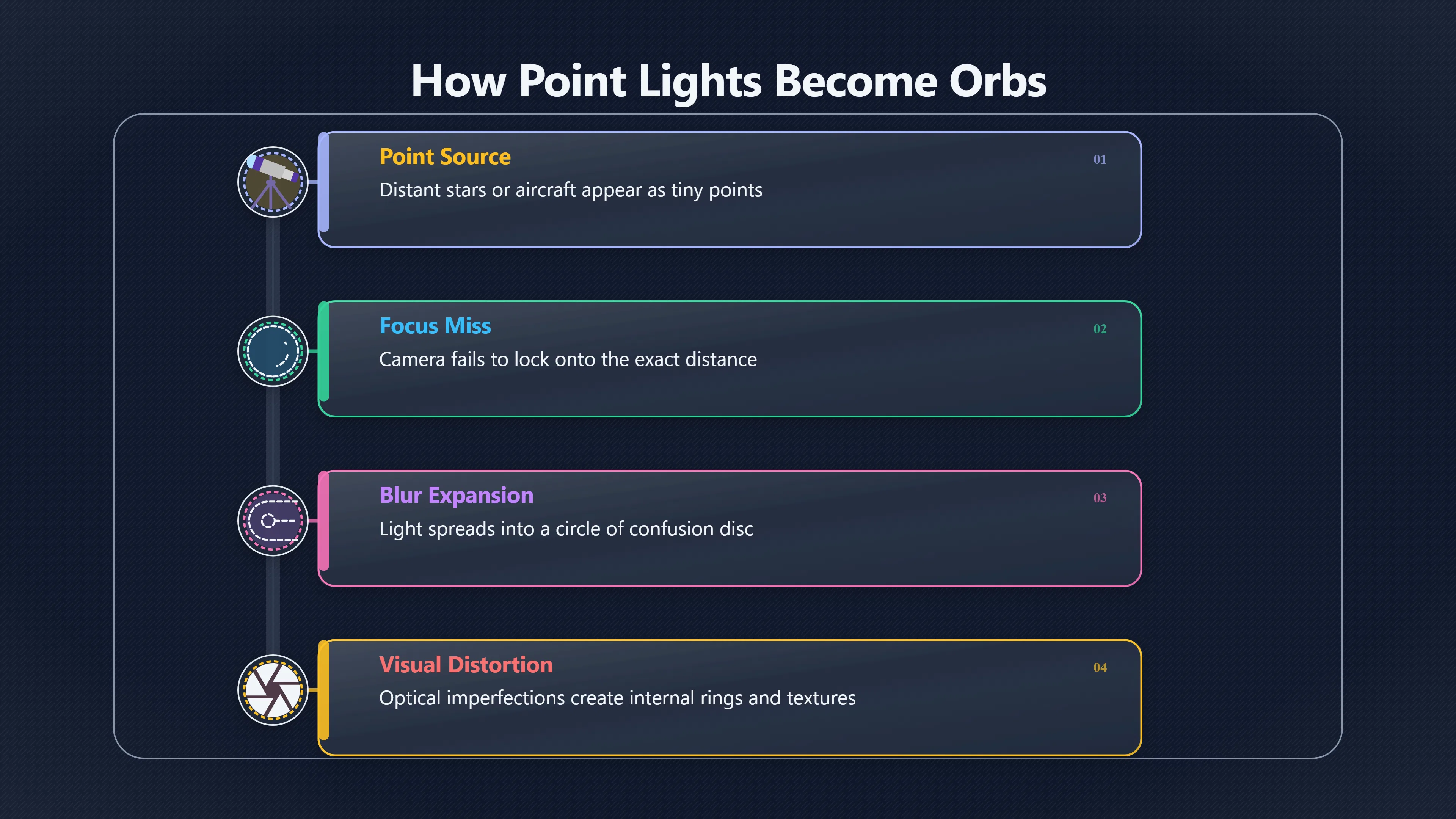 How Point Lights Become Orbs

Point Source
01
Distant stars or aircraft appear as tiny points

Focus Miss
02
Camera fails to lock onto the exact distance

Blur Expansion
03
Light spreads into a circle of confusion disc

Visual Distortion
04
Optical imperfections create internal rings and textures